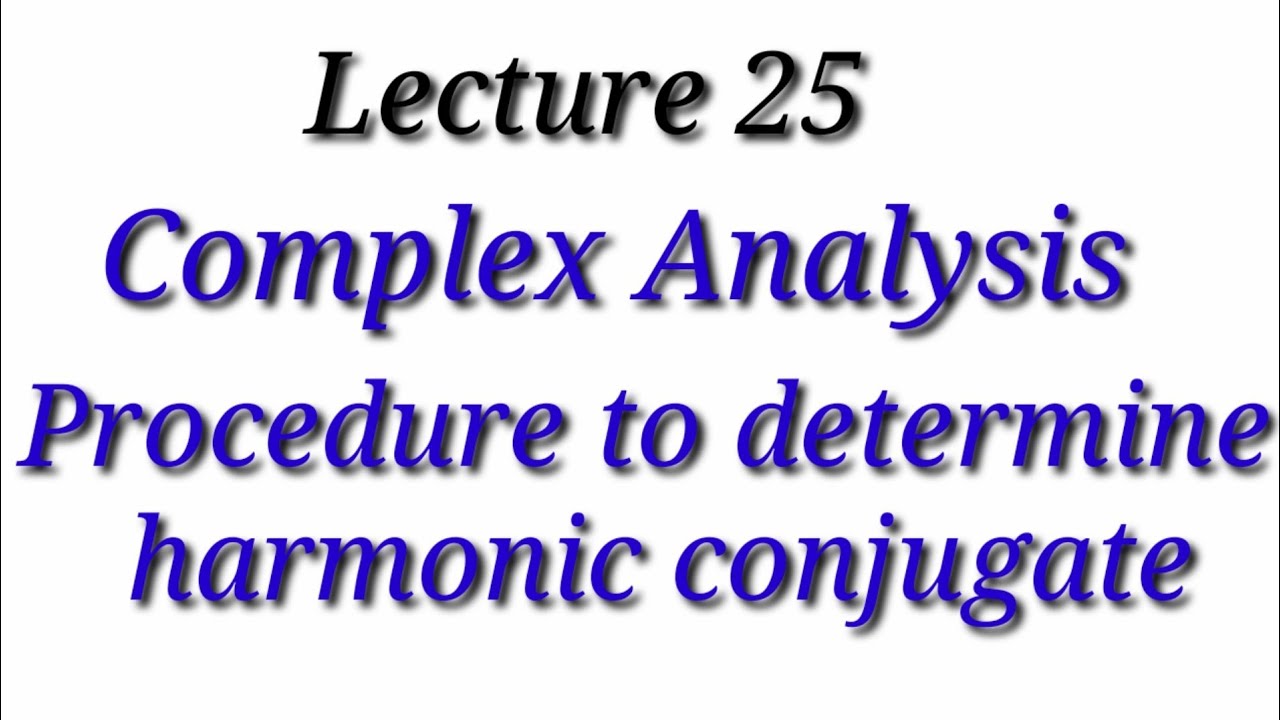 Lecture 25

Complex Analysis

Procedure to determine harmonic conjugate